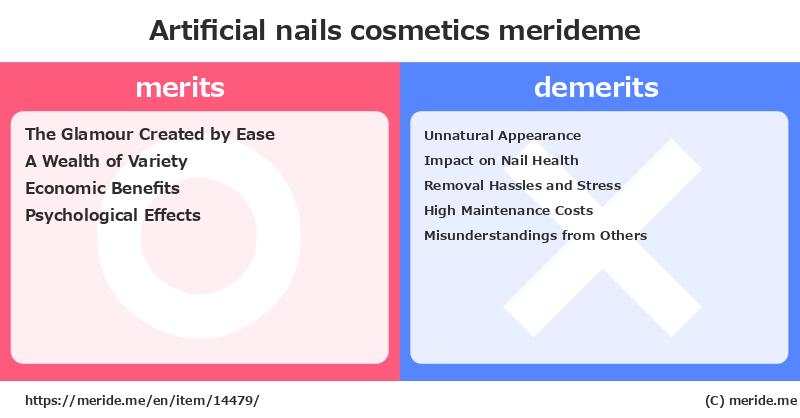 Artificial nails cosmetics merideme

merits

The Glamour Created by Ease
A Wealth of Variety
Economic Benefits
Psychological Effects

demerits

Unnatural Appearance
Impact on Nail Health
Removal Hassles and Stress
High Maintenance Costs
Misunderstandings from Others

https://meride.me/en/item/14479/

(C) meride.me